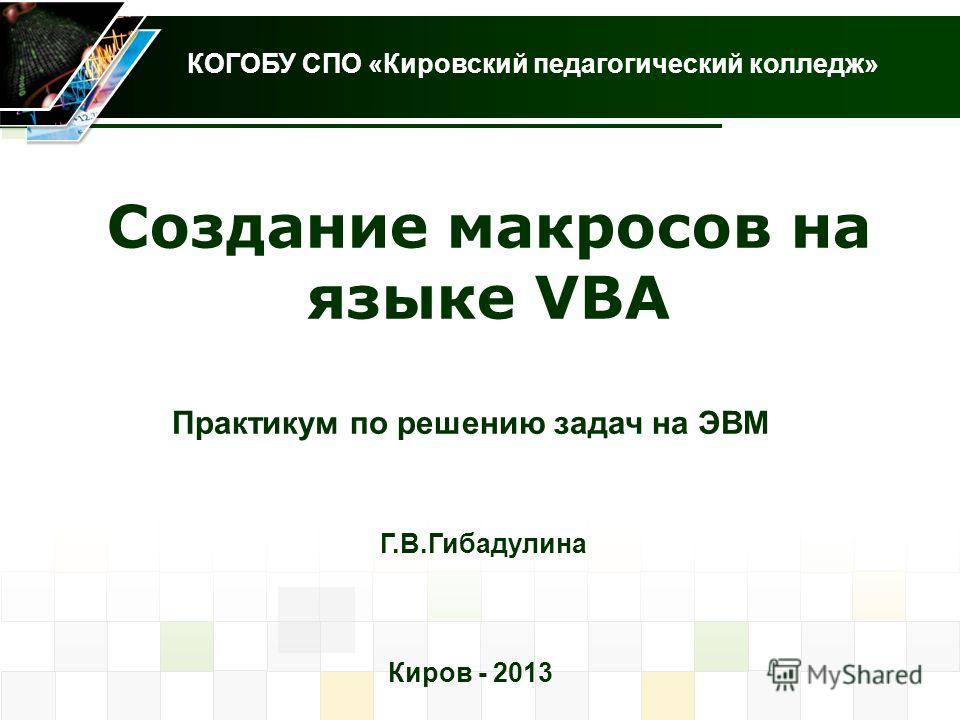 КОГОБУ СПО «Кировский педагогический колледж»

Создание макросов на языке VBA

Практикум по решению задач на ЭВМ

Г.В.Гибадулина

Киров - 2013

MyShared